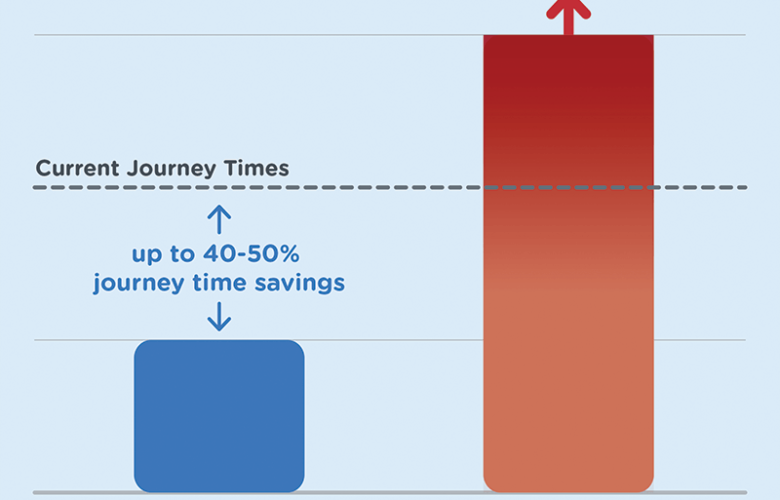 Current Journey Times

up to 40-50% journey time savings